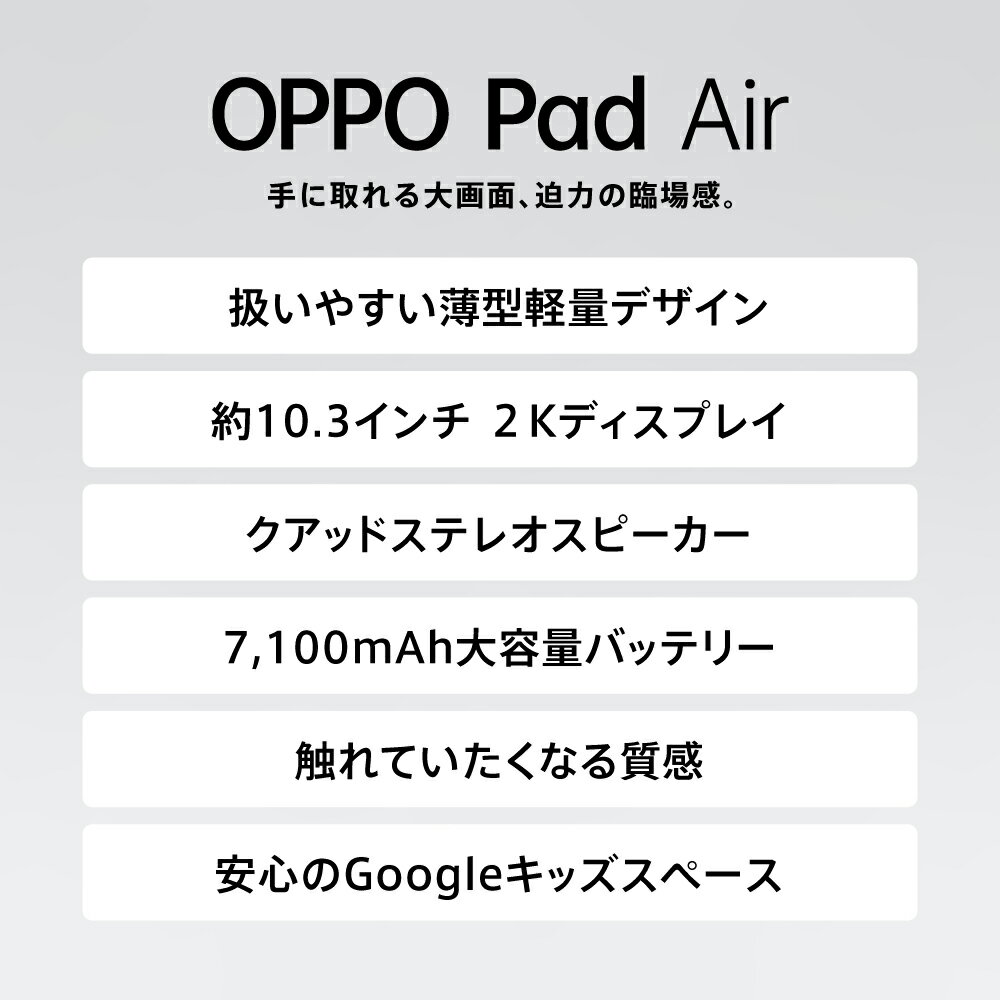 OPPO Pad Air

手に取れる大画面、迫力の臨場感。

扱いやすい薄型軽量デザイン

約10.3インチ 2Kディスプレイ

クアッドステレオスピーカー

7,100mAh大容量バッテリー

触れていたくなる質感

安心のGoogleキッズスペース